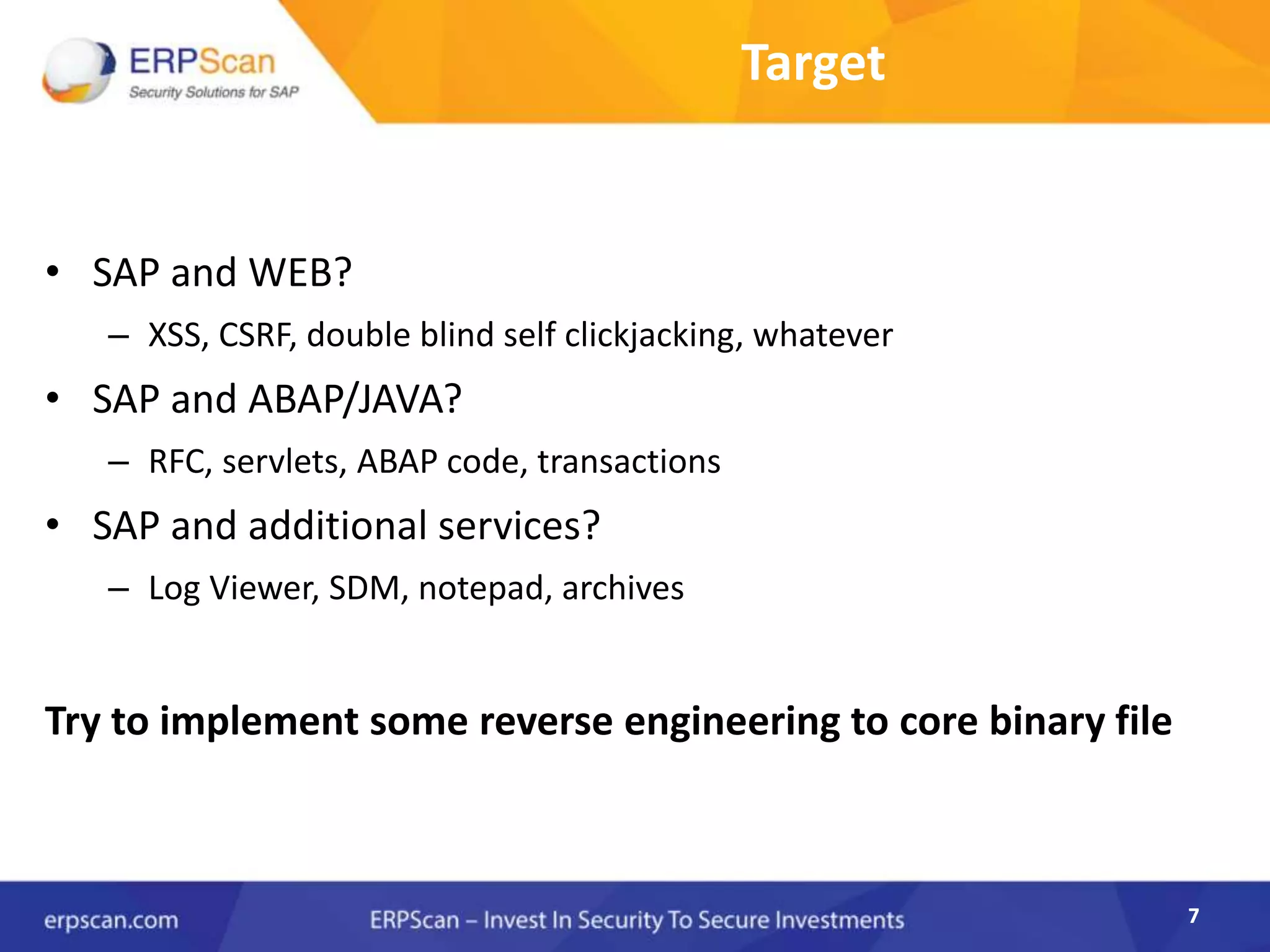 ERPScan
Security Solutions for SAP

Target

• SAP and WEB?
– XSS, CSRF, double blind self clickjacking, whatever
• SAP and ABAP/JAVA?
– RFC, servlets, ABAP code, transactions
• SAP and additional services?
– Log Viewer, SDM, notepad, archives

Try to implement some reverse engineering to core binary file

erpscan.com ERPScan – Invest In Security To Secure Investments 7